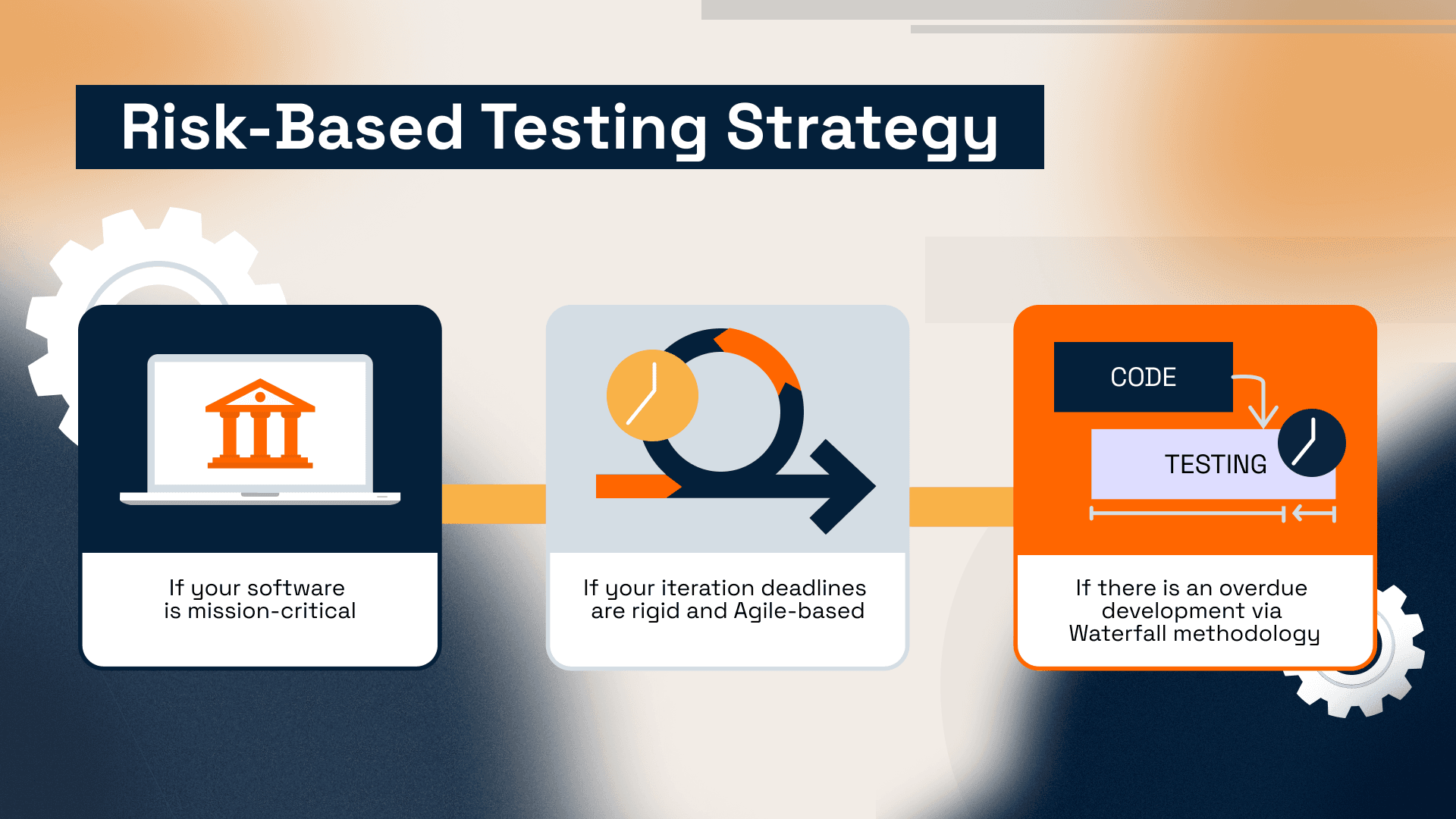 Risk-Based Testing Strategy

If your software is mission-critical

If your iteration deadlines are rigid and Agile-based

CODE

TESTING

If there is an overdue development via Waterfall methodology